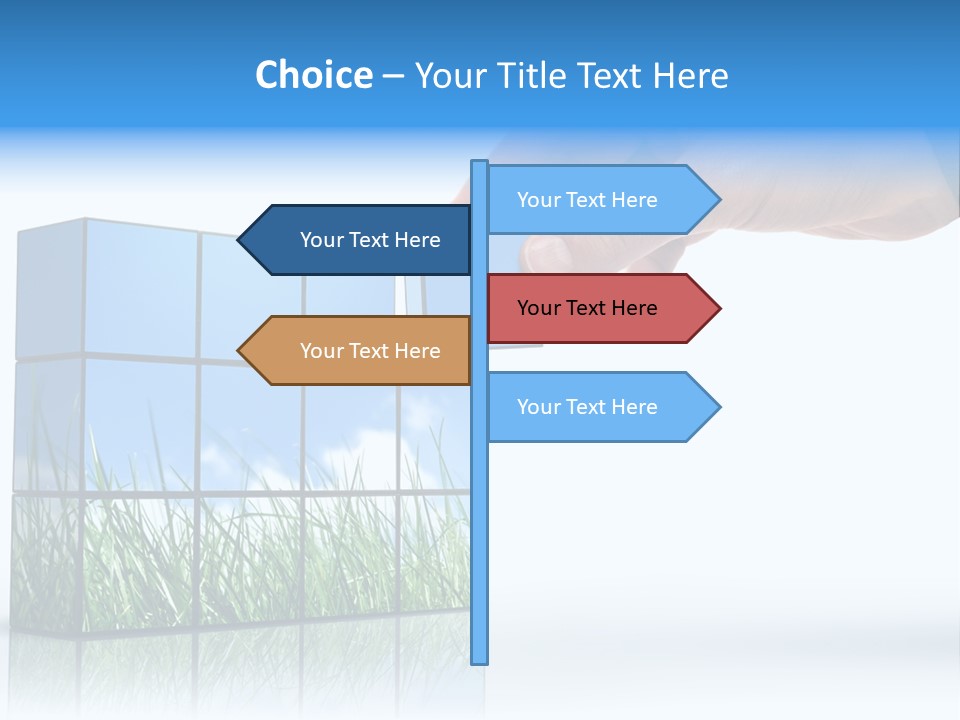 Choice – Your Title Text Here

Your Text Here

Your Text Here

Your Text Here

Your Text Here

Your Text Here